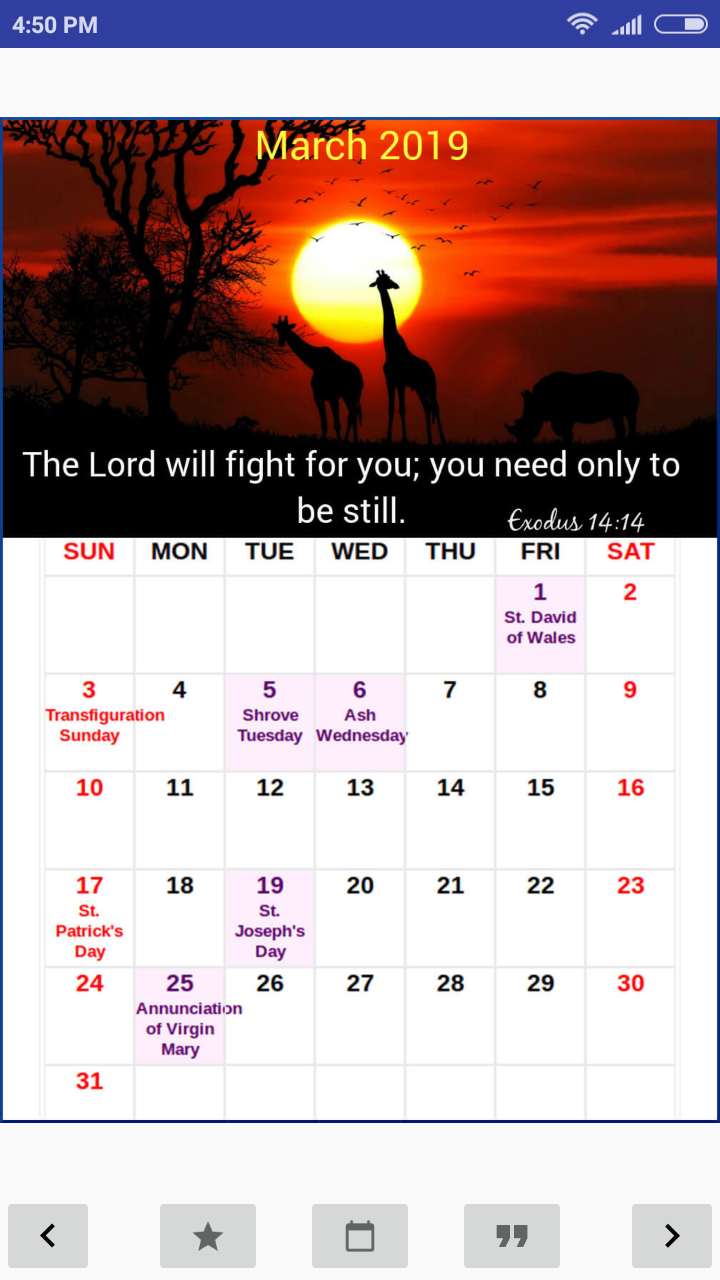 4:50 PM

March 2019

The Lord will fight for you; you need only to be still. Exodus 14:14

| SUN | MON | TUE | WED | THU | FRI | SAT |
|---|---|---|---|---|---|---|
| | | | | | 1 St. David of Wales | 2 |
| 3 Transfiguration Sunday | 4 | 5 Shrove Tuesday | 6 Ash Wednesday | 7 | 8 | 9 |
| 10 | 11 | 12 | 13 | 14 | 15 | 16 |
| 17 St. Patrick's Day | 18 | 19 St. Joseph's Day | 20 | 21 | 22 | 23 |
| 24 | 25 Annunciation of Virgin Mary | 26 | 27 | 28 | 29 | 30 |
| 31 | | | | | | |